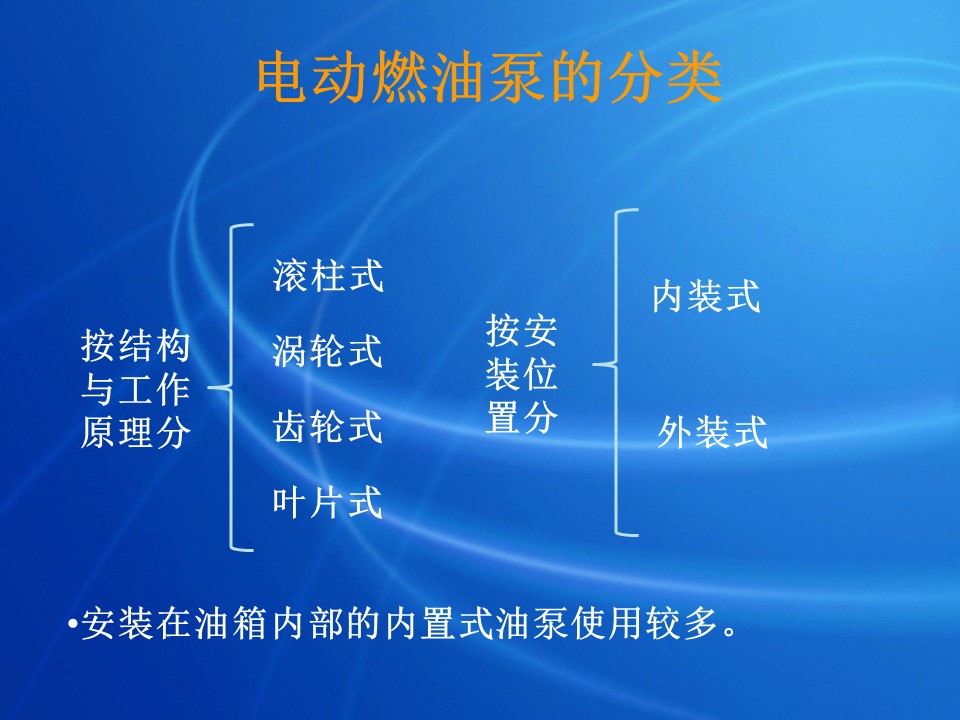 电动燃油泵的分类

按结构与工作原理分

滚柱式

涡轮式

齿轮式

叶片式

按安装位置分

内装式

外装式

•安装在油箱内部的内置式油泵使用较多。